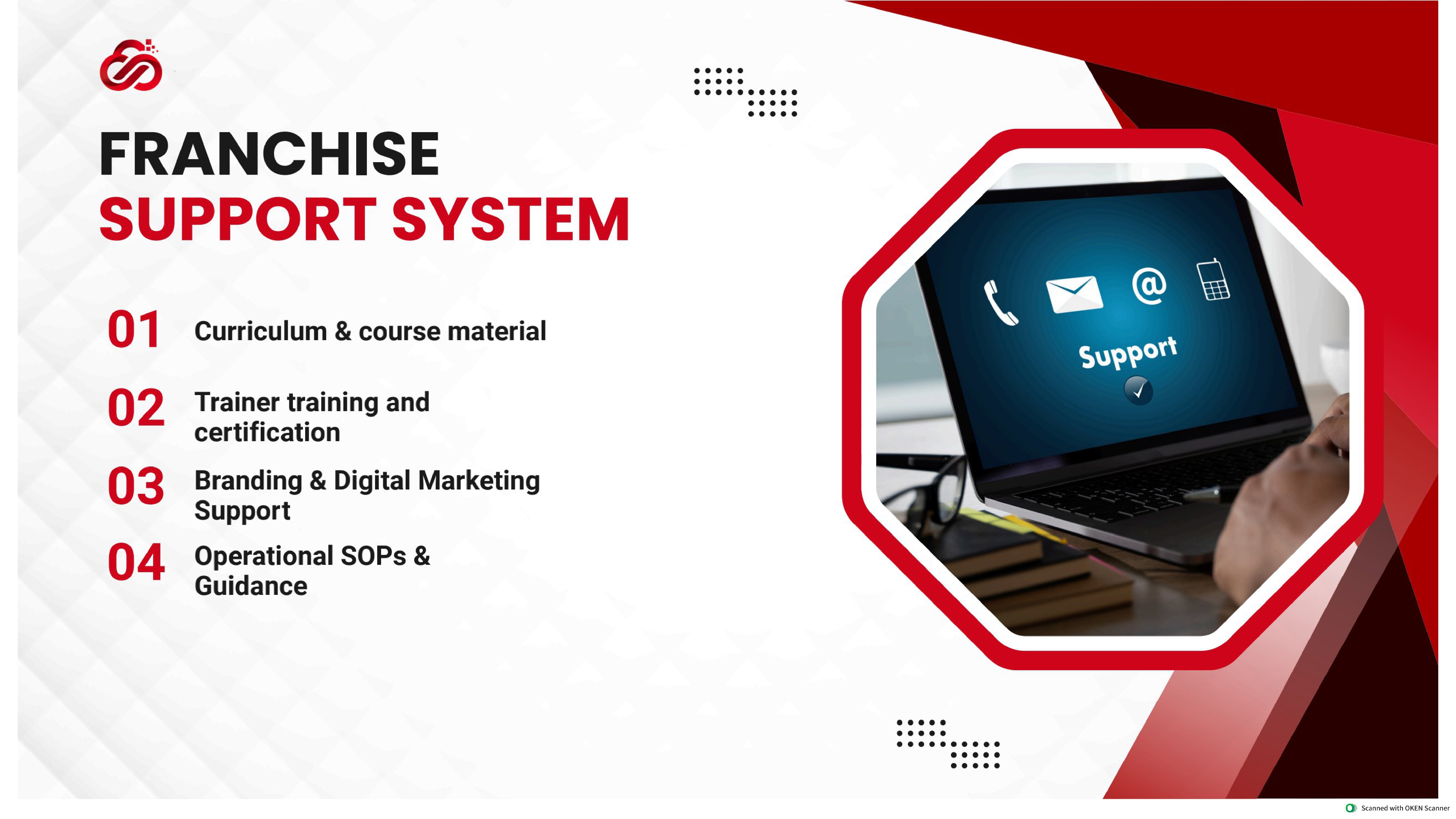 FRANCHISE
SUPPORT SYSTEM

01 Curriculum & course material

02 Trainer training and certification

03 Branding & Digital Marketing Support

04 Operational SOPs & Guidance

@

Support

Scanned with OKEN Scanner